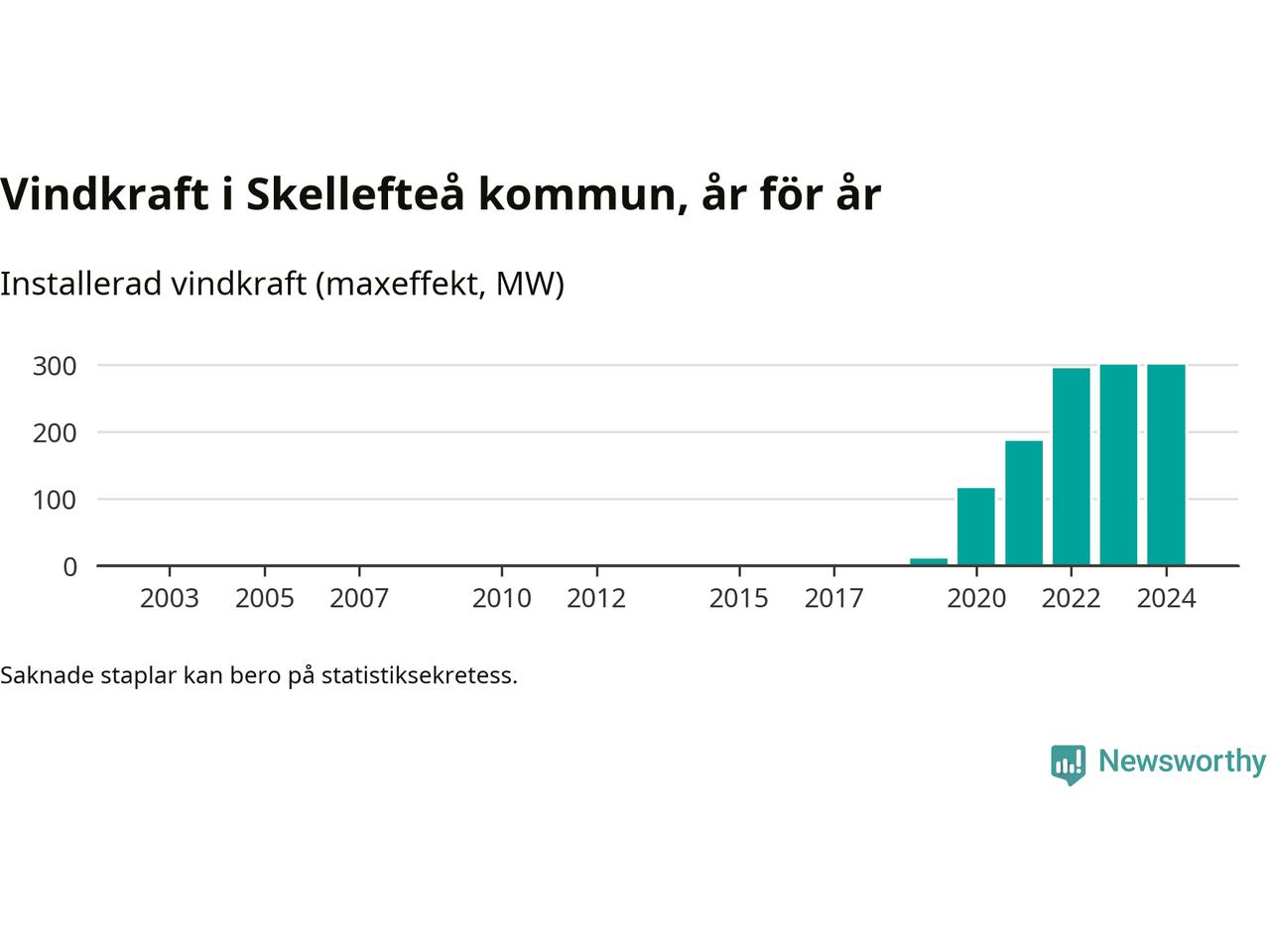 Vindkraft i Skellefteå kommun, år för år

Installerad vindkraft (maxeffekt, MW)

300
200
100
0

2003 2005 2007 2010 2012 2015 2017 2020 2022 2024

Saknade staplar kan bero på statistiksekretess.

Newsworthy